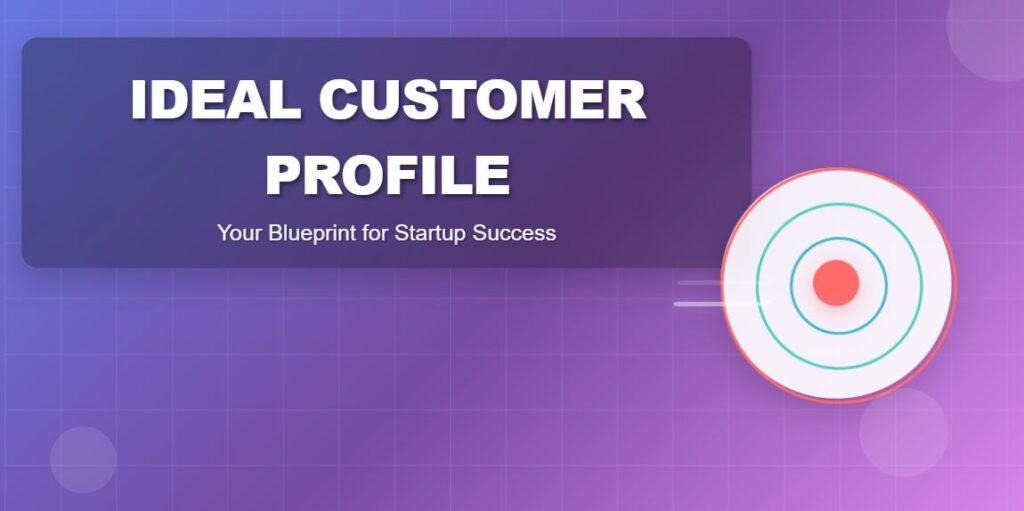 IDEAL CUSTOMER PROFILE

Your Blueprint for Startup Success